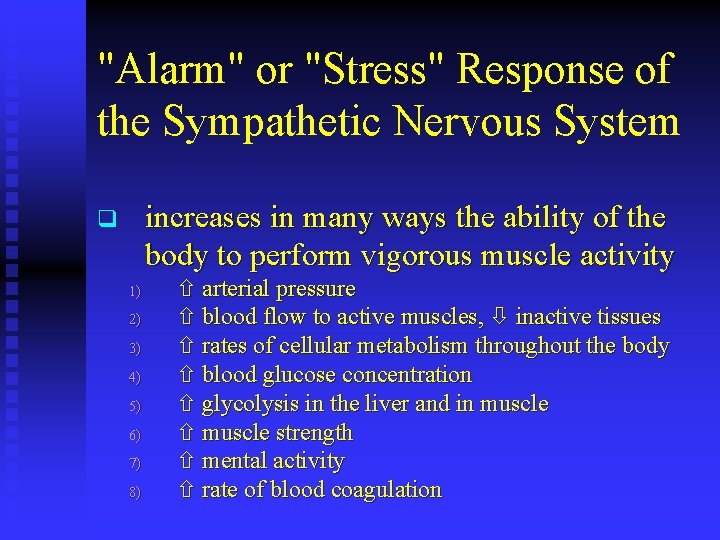 "Alarm" or "Stress" Response of the Sympathetic Nervous System

❑ increases in many ways the ability of the body to perform vigorous muscle activity

1) ⇧ arterial pressure
2) ⇧ blood flow to active muscles, ⇩ inactive tissues
3) ⇧ rates of cellular metabolism throughout the body
4) ⇧ blood glucose concentration
5) ⇧ glycolysis in the liver and in muscle
6) ⇧ muscle strength
7) ⇧ mental activity
8) ⇧ rate of blood coagulation